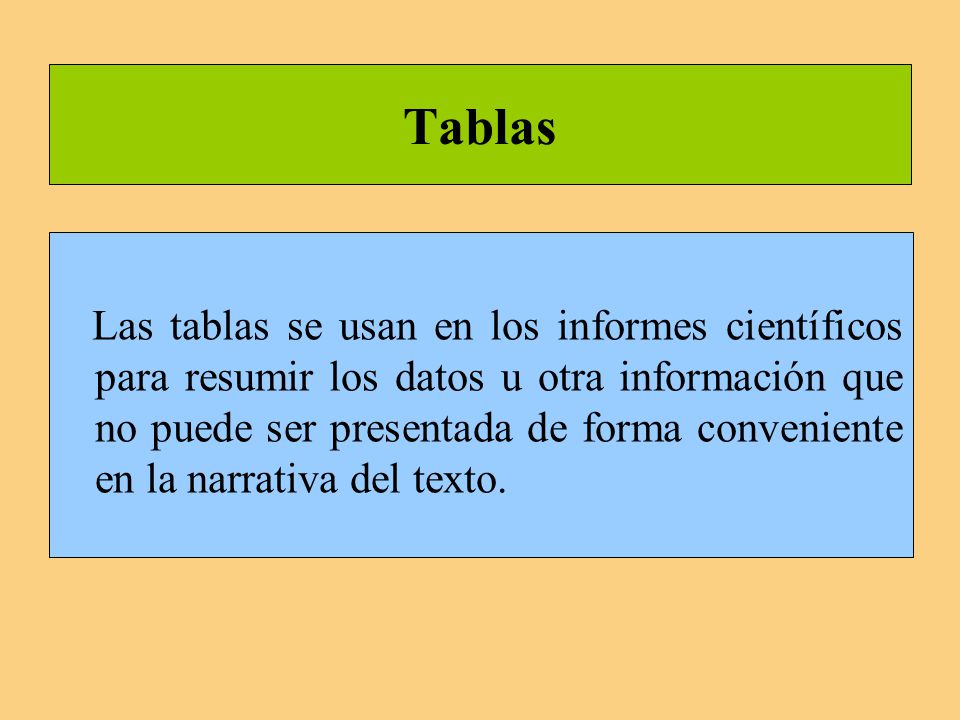 Tablas

Las tablas se usan en los informes científicos para resumir los datos u otra información que no puede ser presentada de forma conveniente en la narrativa del texto.